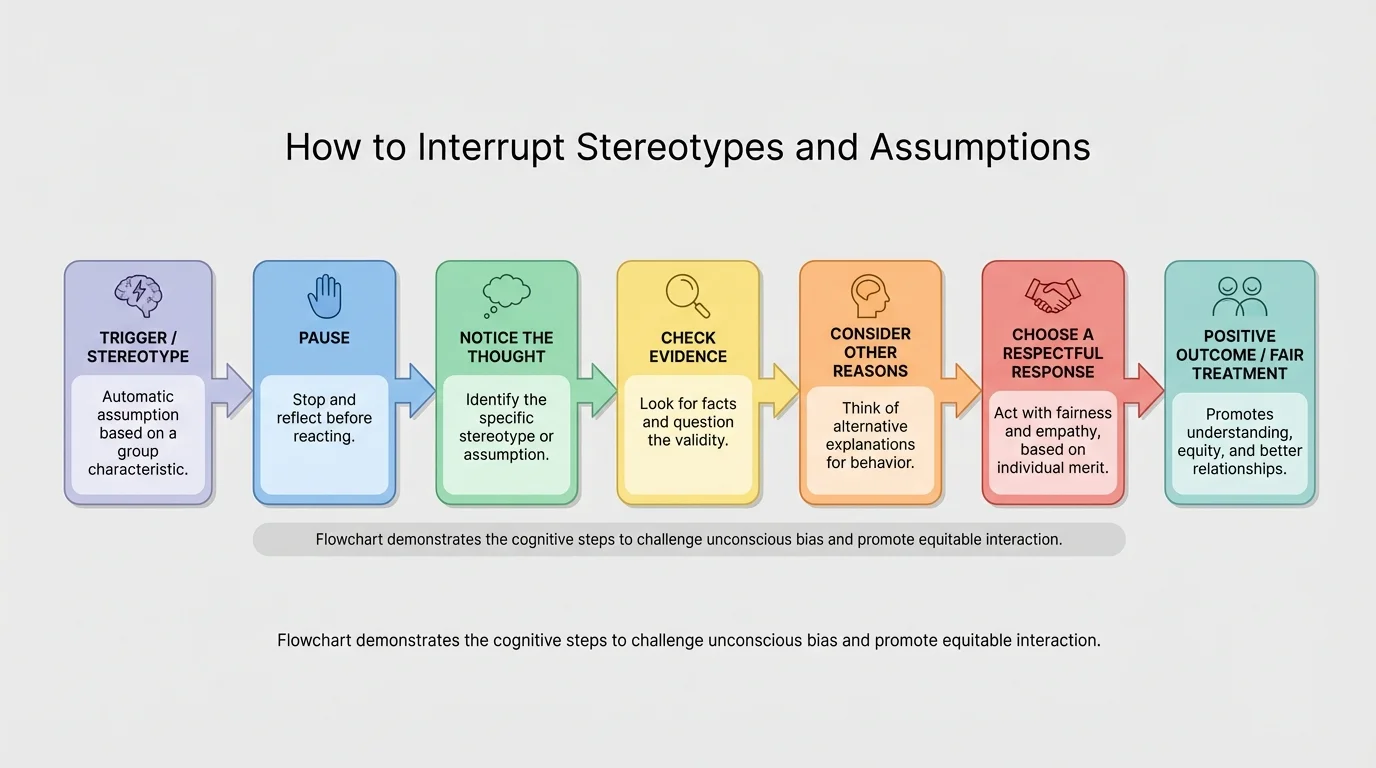 How to Interrupt Stereotypes and Assumptions

TRIGGER / STEREOTYPE

Automatic assumption based on a group characteristic.

PAUSE

Stop and reflect before reacting.

NOTICE THE THOUGHT

Identify the specific stereotype or assumption.

CHECK EVIDENCE

Look for facts and question the validity.

CONSIDER OTHER REASONS

Think of alternative explanations for behavior.

CHOOSE A RESPECTFUL RESPONSE

Act with fairness and empathy, based on individual merit.

POSITIVE OUTCOME / FAIR TREATMENT

Promotes understanding, equity, and better relationships.

Flowchart demonstrates the cognitive steps to challenge unconscious bias and promote equitable interaction.

Flowchart demonstrates the cognitive steps to challenge unconscious bias and promote equitable interaction.